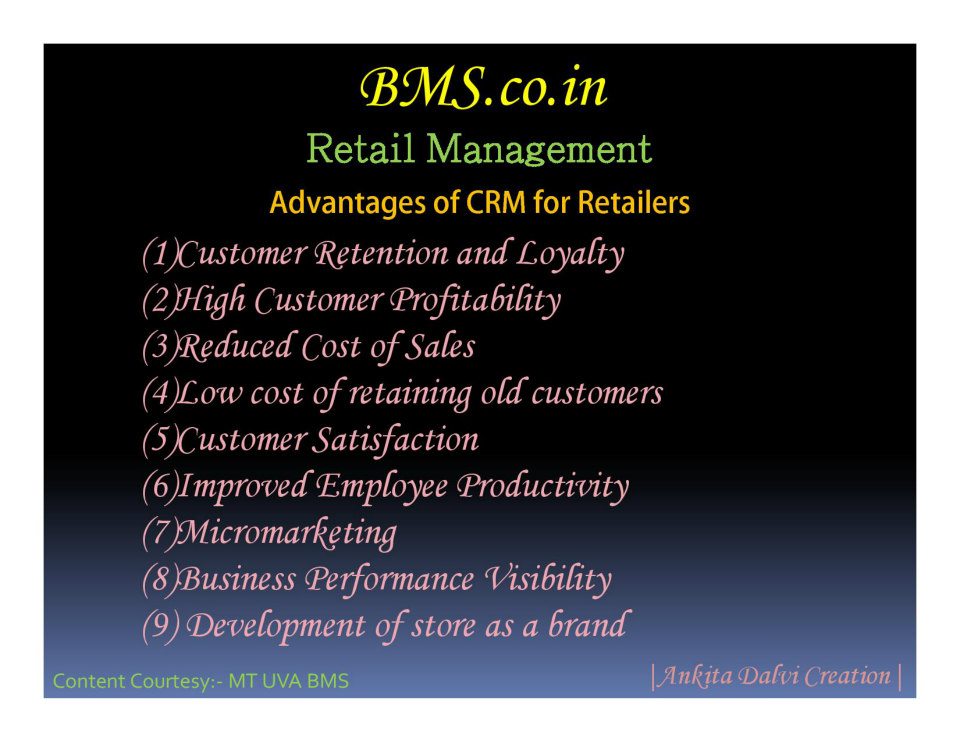 BMS.co.in

Retail Management

Advantages of CRM for Retailers

(1)Customer Retention and Loyalty
(2)High Customer Profitability
(3)Reduced Cost of Sales
(4)Low cost of retaining old customers
(5)Customer Satisfaction
(6)Improved Employee Productivity
(7)Micromarketing
(8)Business Performance Visibility
(9) Development of store as a brand

Content Courtesy:- MT UVA BMS

|Ankita Dalvi Creation|